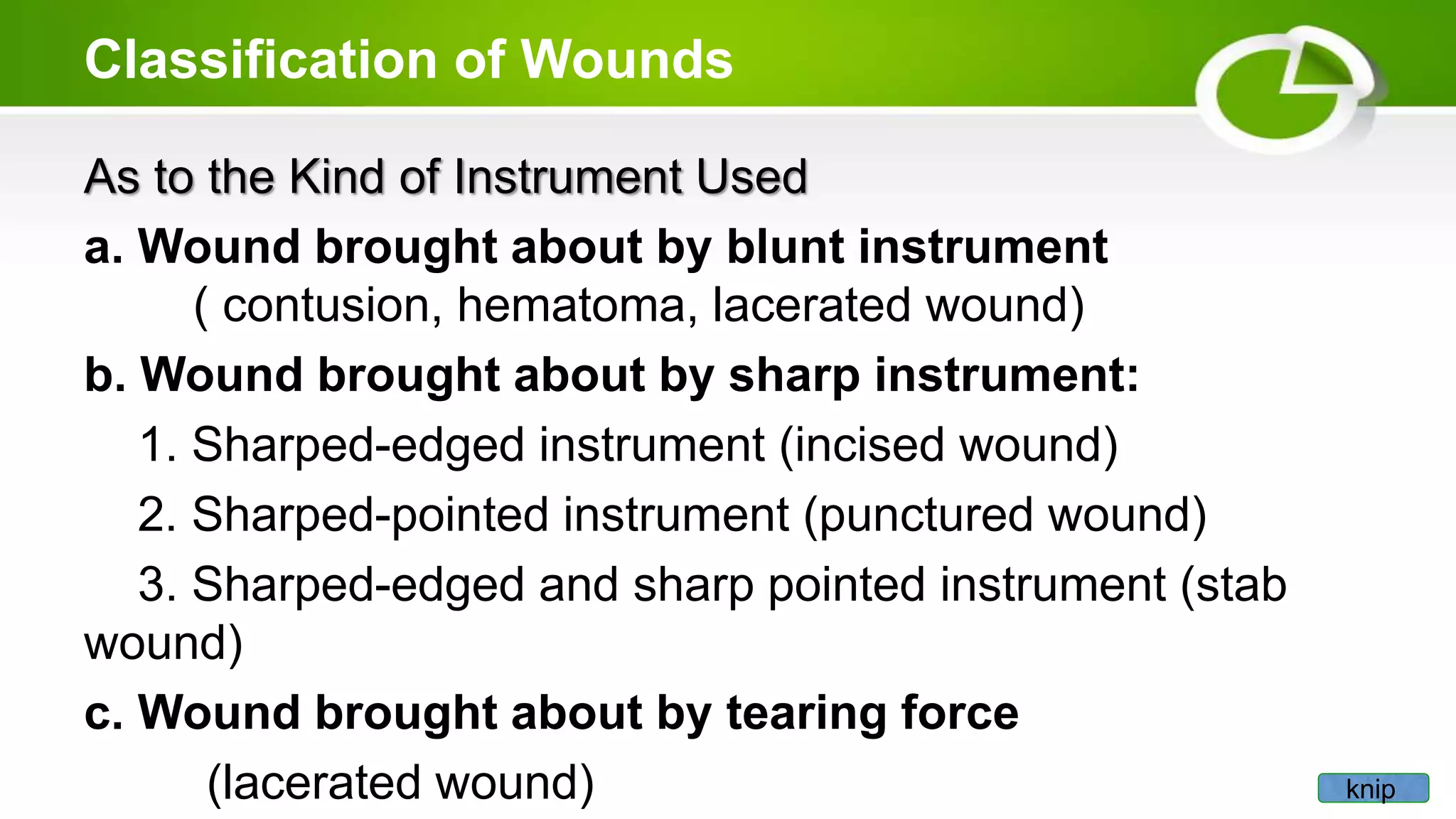 Classification of Wounds

As to the Kind of Instrument Used

a. Wound brought about by blunt instrument
( contusion, hematoma, lacerated wound)

b. Wound brought about by sharp instrument:

1. Sharped-edged instrument (incised wound)

2. Sharped-pointed instrument (punctured wound)

3. Sharped-edged and sharp pointed instrument (stab wound)

c. Wound brought about by tearing force
(lacerated wound)

knip